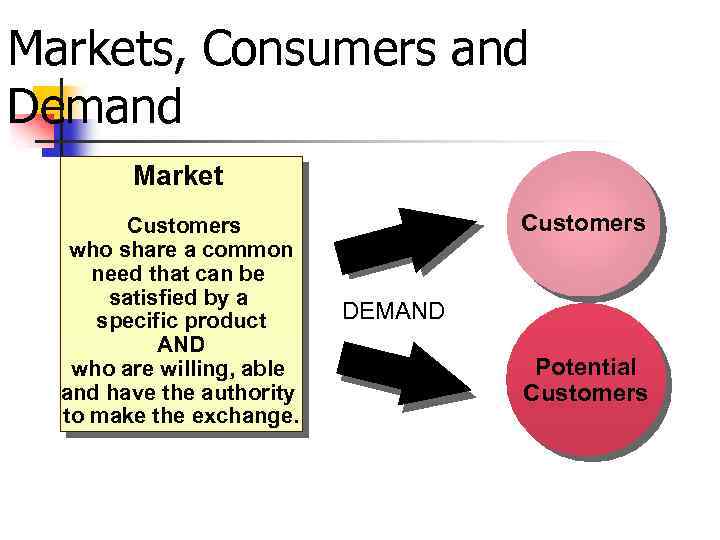 Markets, Consumers and Demand

Market

Customers who share a common need that can be satisfied by a specific product AND who are willing, able and have the authority to make the exchange.

DEMAND

Customers

Potential Customers